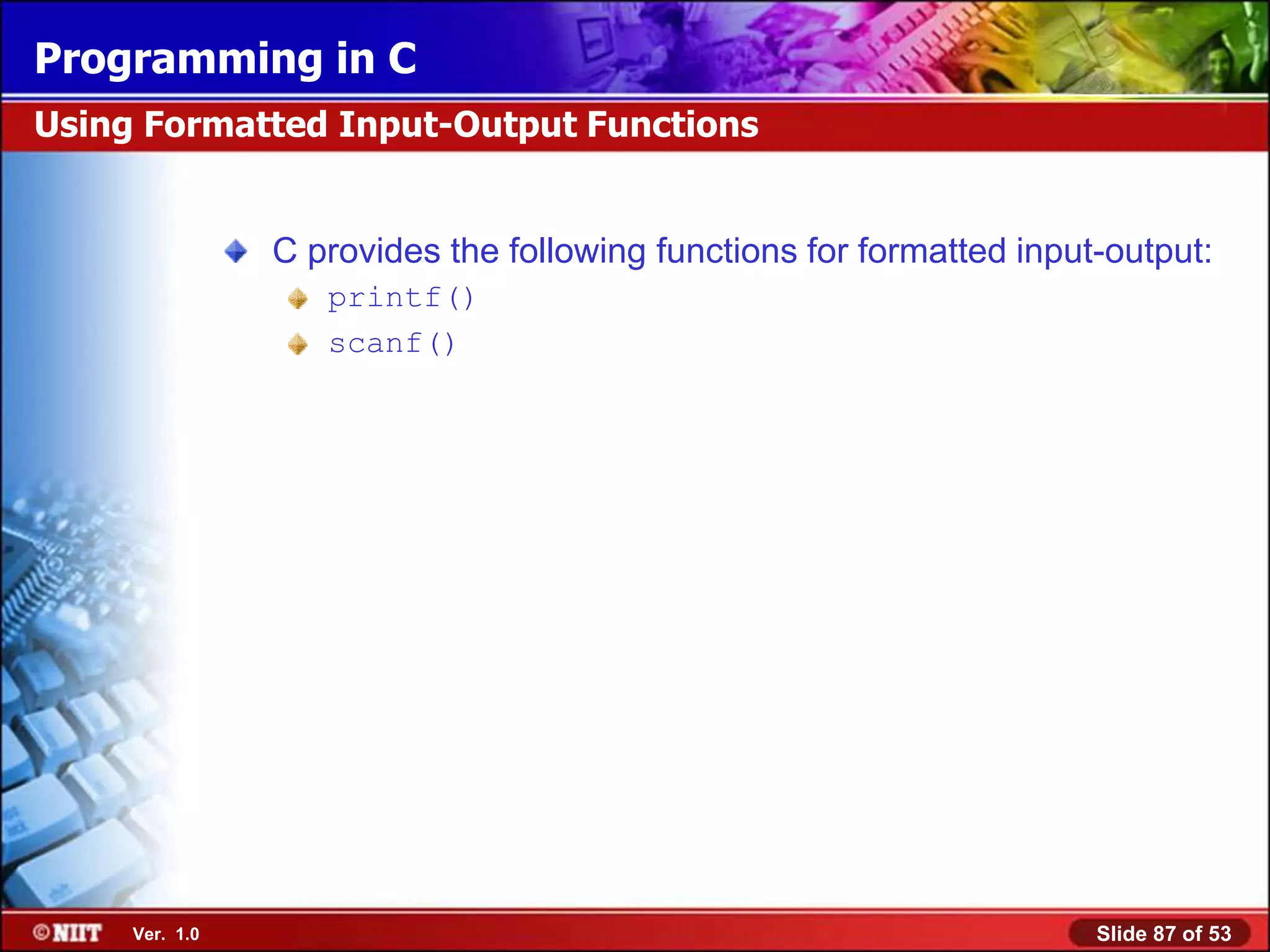 Programming in C

Using Formatted Input-Output Functions

C provides the following functions for formatted input-output:

printf()

scanf()

©NIIT Ver. 1.0

Slide 87 of 53